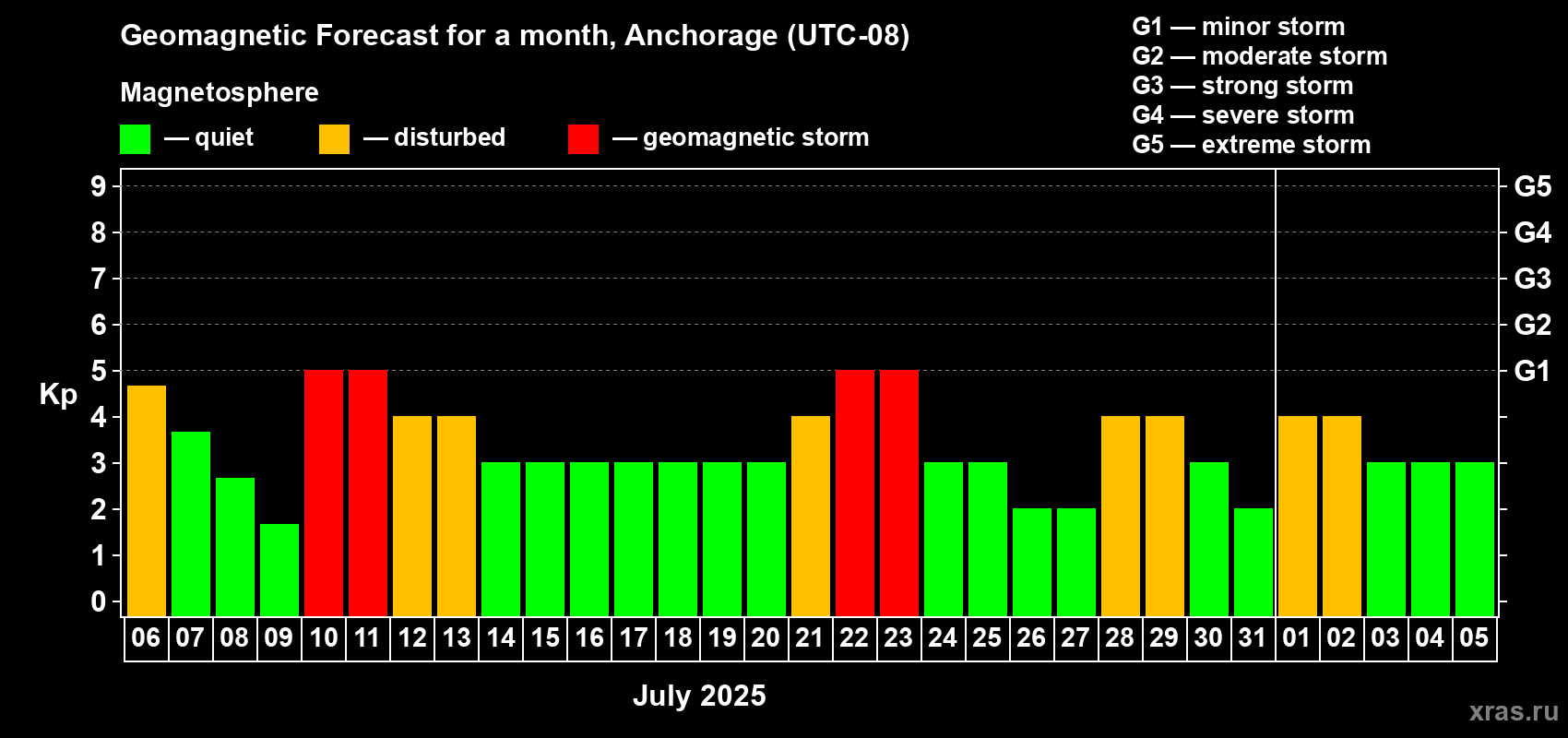 Geomagnetic Forecast for a month, Anchorage (UTC-08)

Magnetosphere

— quiet — disturbed — geomagnetic storm

G1 — minor storm
G2 — moderate storm
G3 — strong storm
G4 — severe storm
G5 — extreme storm

Kp

9
8
7
6
5
4
3
2
1
0

G5
G4
G3
G2
G1

06 07 08 09 10 11 12 13 14 15 16 17 18 19 20 21 22 23 24 25 26 27 28 29 30 31 01 02 03 04 05

July 2025

xras.ru